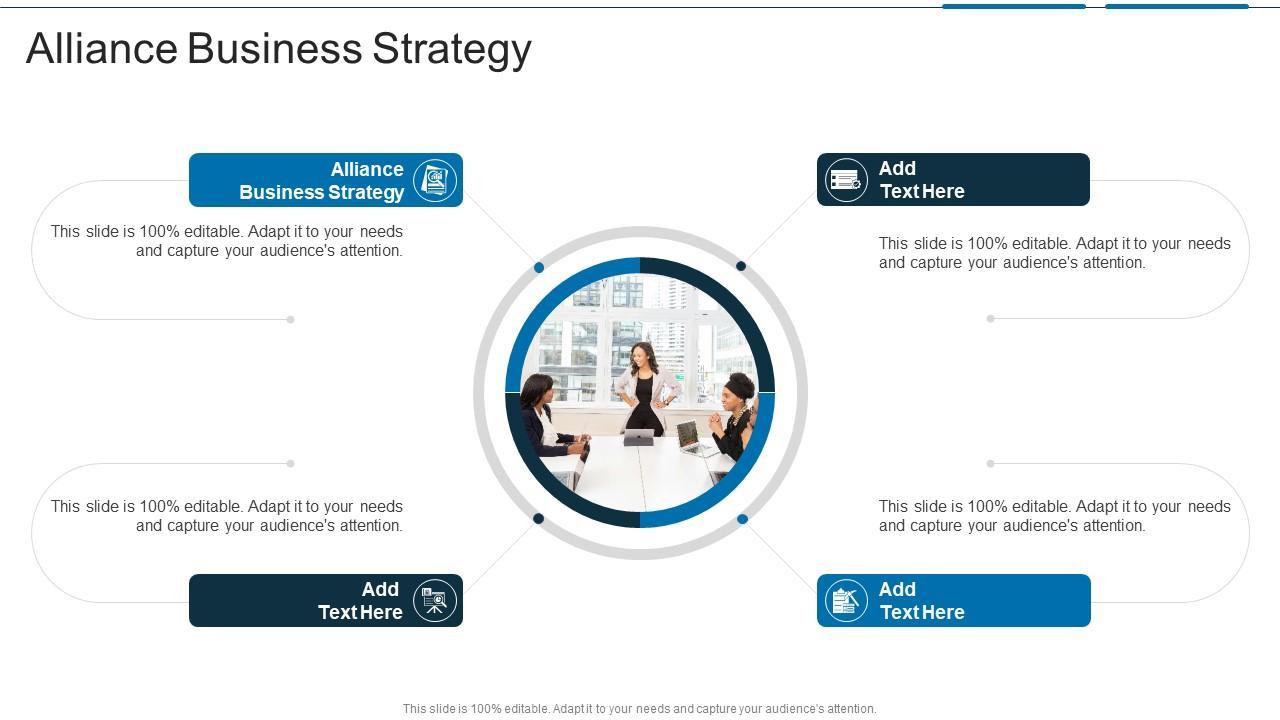 Alliance Business Strategy

Alliance Business Strategy

This slide is 100% editable. Adapt it to your needs and capture your audience's attention.

Add Text Here

This slide is 100% editable. Adapt it to your needs and capture your audience's attention.

This slide is 100% editable. Adapt it to your needs and capture your audience's attention.

Add Text Here

This slide is 100% editable. Adapt it to your needs and capture your audience's attention.

Add Text Here

This slide is 100% editable. Adapt it to your needs and capture your audience's attention.